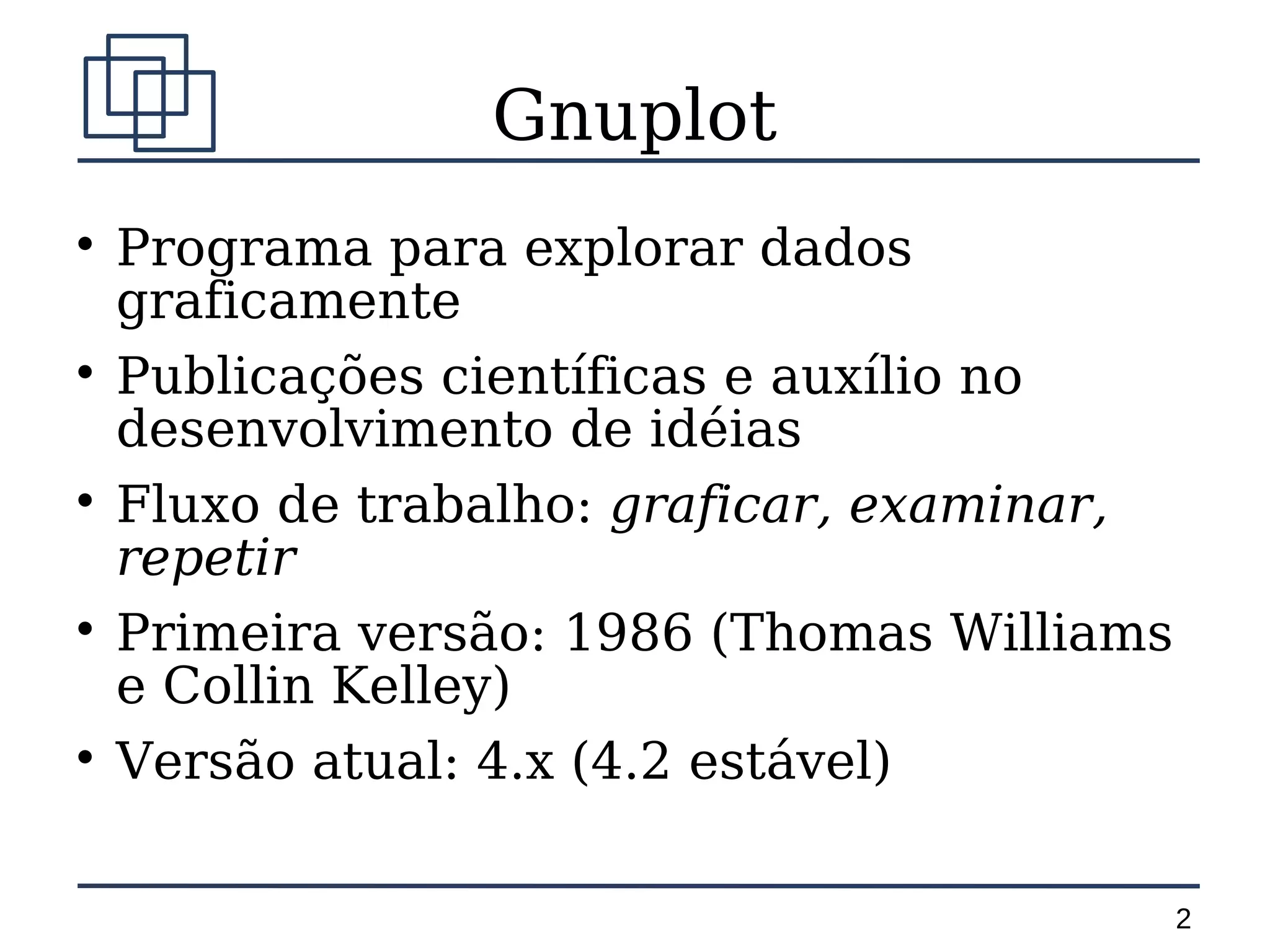 Gnuplot

• Programa para explorar dados graficamente

• Publicações científicas e auxílio no desenvolvimento de idéias

• Fluxo de trabalho: graficar, examinar, repetir

• Primeira versão: 1986 (Thomas Williams e Collin Kelley)

• Versão atual: 4.x (4.2 estável)

2